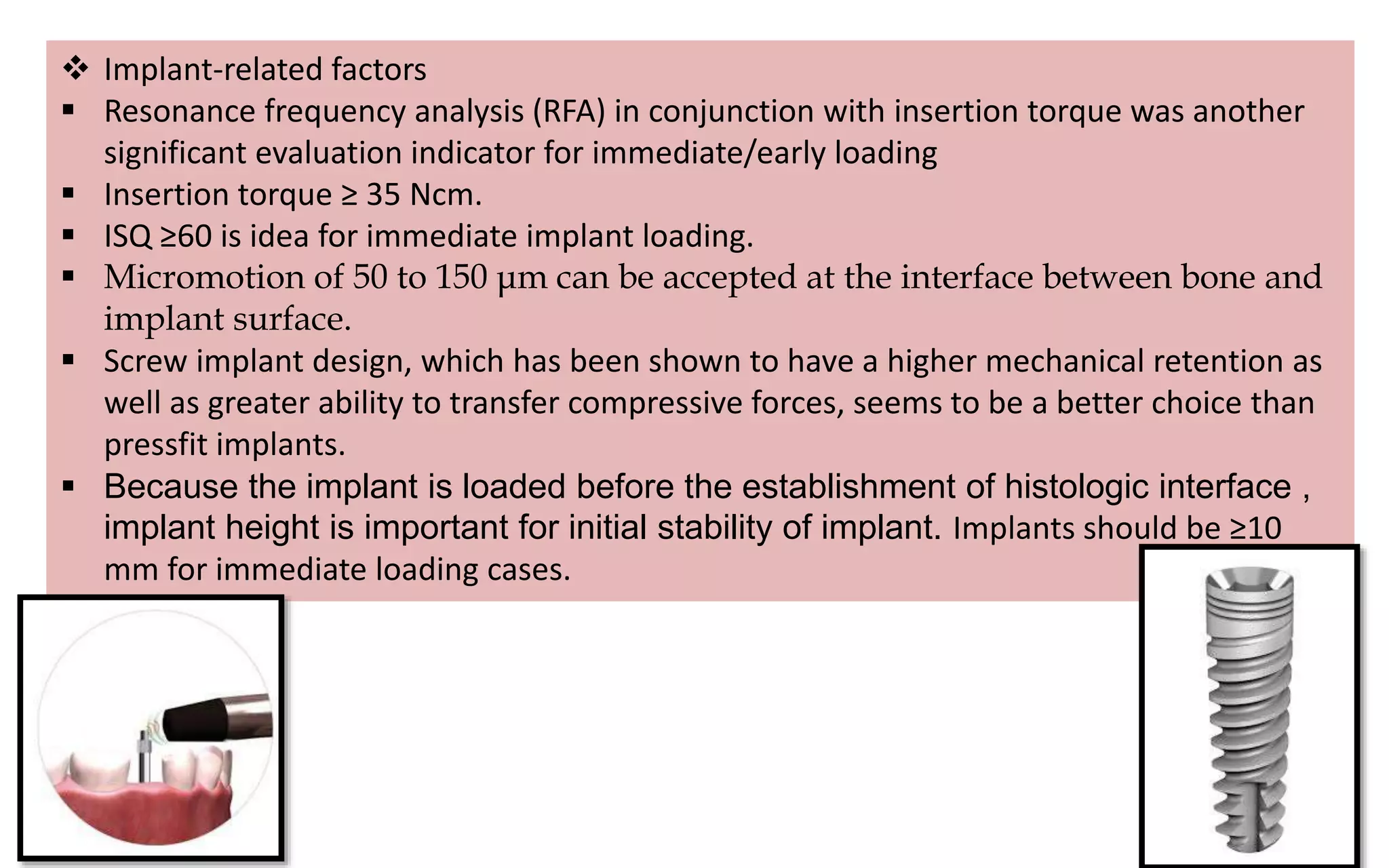 ❖ Implant-related factors

▪ Resonance frequency analysis (RFA) in conjunction with insertion torque was another significant evaluation indicator for immediate/early loading

▪ Insertion torque ≥ 35 Ncm.

▪ ISQ ≥60 is idea for immediate implant loading.

▪ Micromotion of 50 to 150 μm can be accepted at the interface between bone and implant surface.

▪ Screw implant design, which has been shown to have a higher mechanical retention as well as greater ability to transfer compressive forces, seems to be a better choice than pressfit implants.

▪ Because the implant is loaded before the establishment of histologic interface , implant height is important for initial stability of implant. Implants should be ≥10 mm for immediate loading cases.